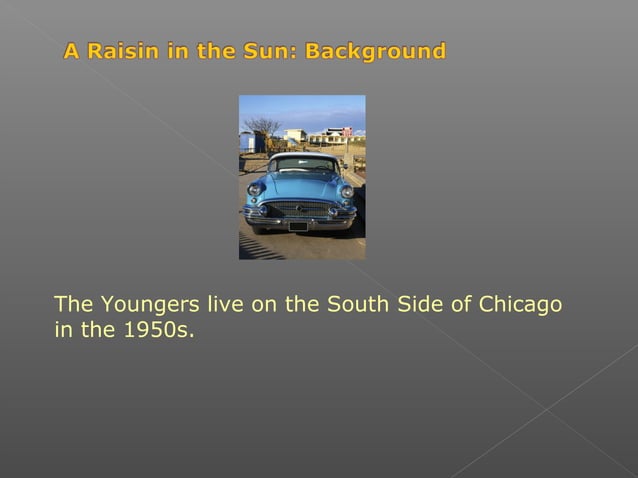 A Raisin in the Sun: Background

The Youngers live on the South Side of Chicago in the 1950s.